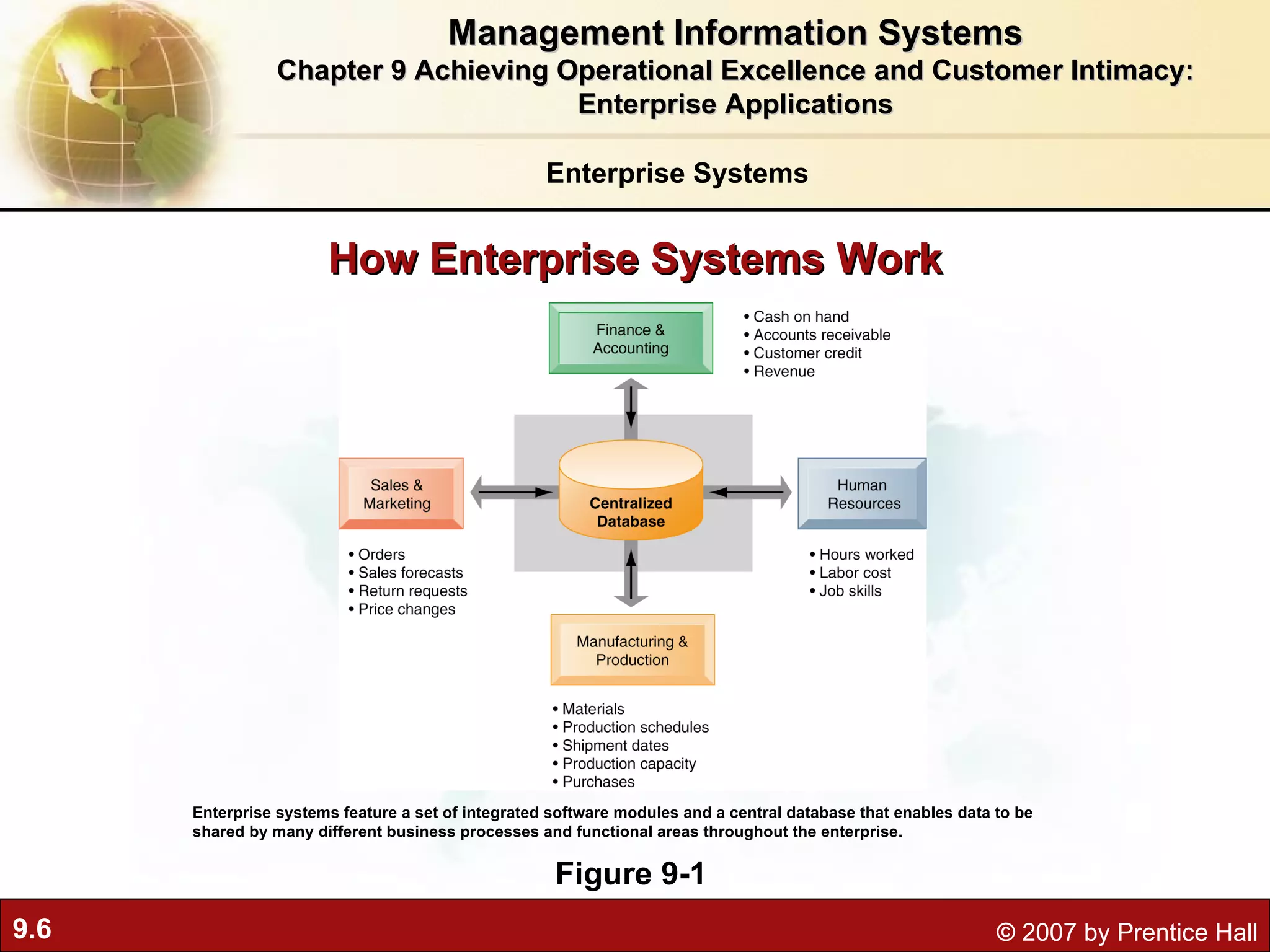 Management Information Systems
Chapter 9 Achieving Operational Excellence and Customer Intimacy: Enterprise Applications

Enterprise Systems

How Enterprise Systems Work

Finance & Accounting

• Cash on hand
• Accounts receivable
• Customer credit
• Revenue

Sales & Marketing

Centralized Database

Human Resources

• Orders
• Sales forecasts
• Return requests
• Price changes

• Hours worked
• Labor cost
• Job skills

Manufacturing & Production

• Materials
• Production schedules
• Shipment dates
• Production capacity
• Purchases

Enterprise systems feature a set of integrated software modules and a central database that enables data to be shared by many different business processes and functional areas throughout the enterprise.

Figure 9-1

9.6

© 2007 by Prentice Hall